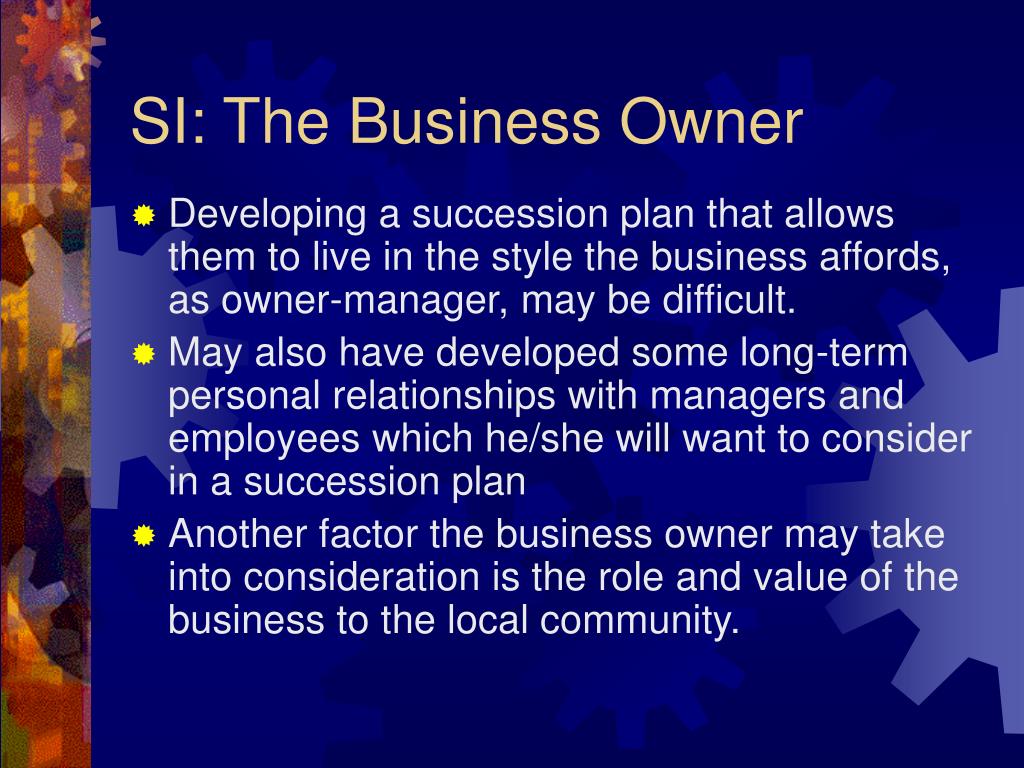 SI: The Business Owner

Developing a succession plan that allows them to live in the style the business affords, as owner-manager, may be difficult.

May also have developed some long-term personal relationships with managers and employees which he/she will want to consider in a succession plan

Another factor the business owner may take into consideration is the role and value of the business to the local community.